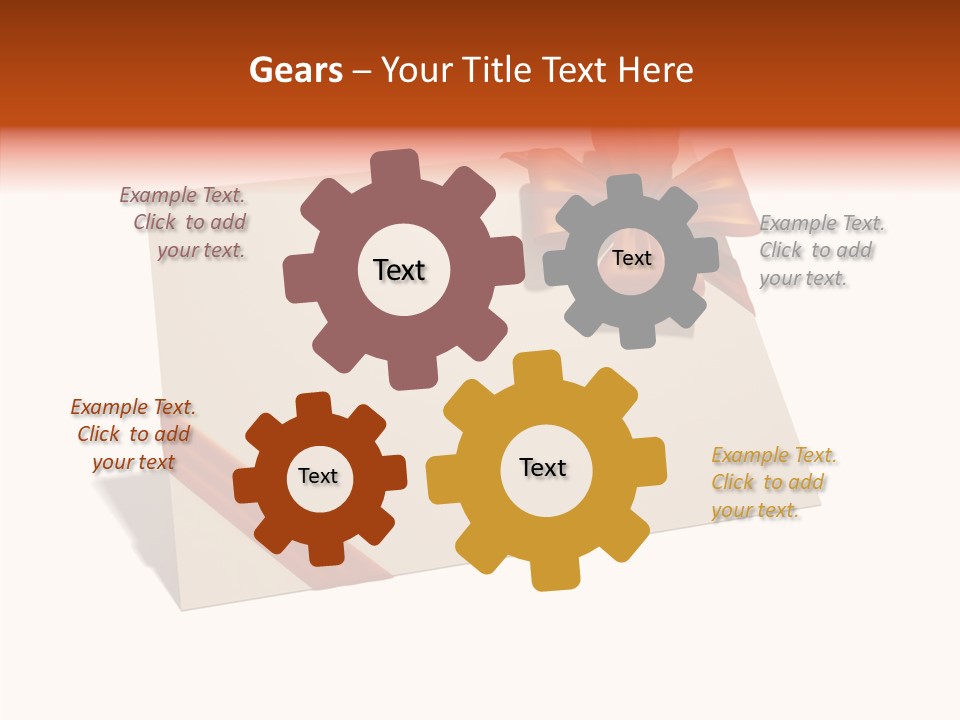 Gears – Your Title Text Here

Example Text. Click to add your text.

Text

Text

Example Text. Click to add your text.

Example Text. Click to add your text

Text

Text

Example Text. Click to add your text.